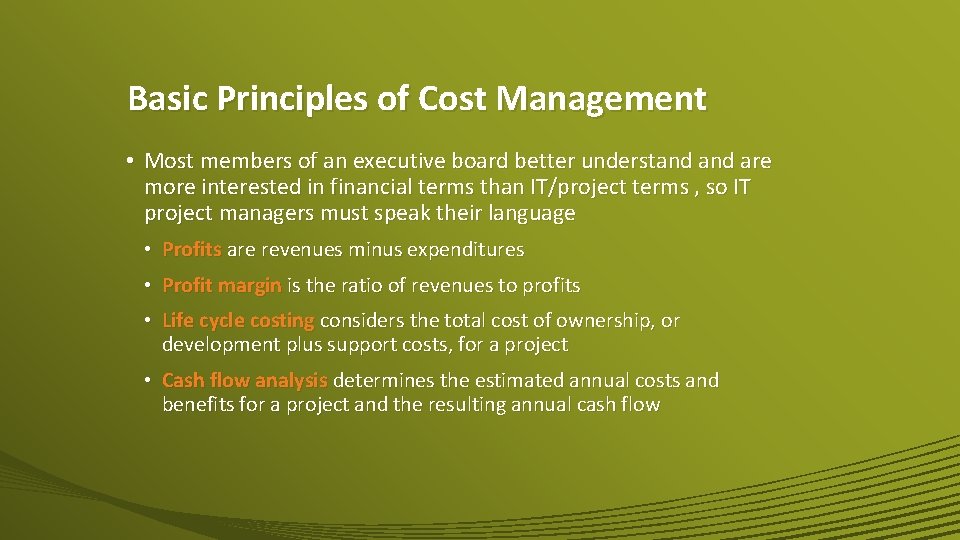 Basic Principles of Cost Management

• Most members of an executive board better understand and are more interested in financial terms than IT/project terms , so IT project managers must speak their language

• Profits are revenues minus expenditures

• Profit margin is the ratio of revenues to profits

• Life cycle costing considers the total cost of ownership, or development plus support costs, for a project

• Cash flow analysis determines the estimated annual costs and benefits for a project and the resulting annual cash flow